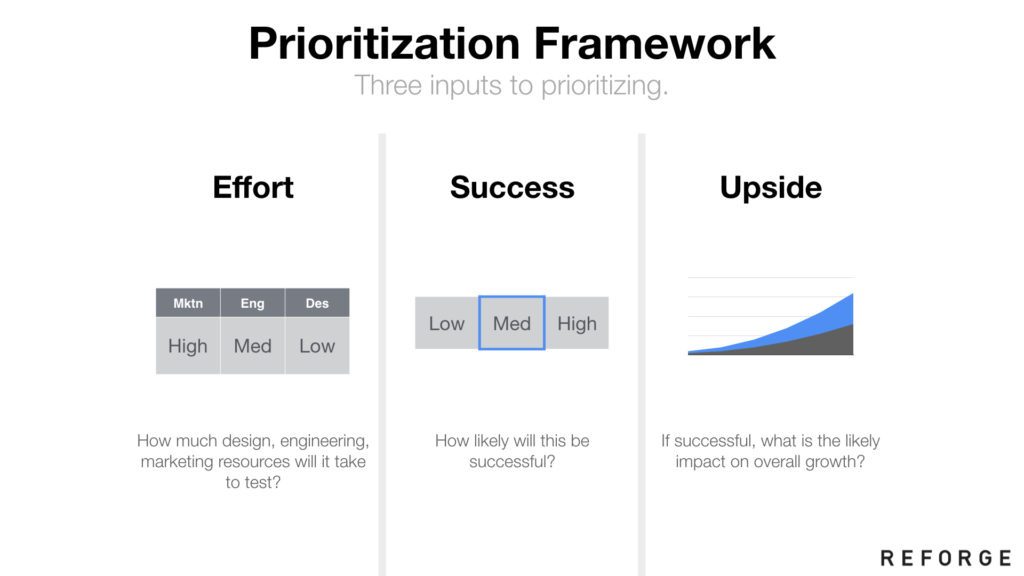 Prioritization Framework
Three inputs to prioritizing.

Effort

| Mktn | Eng | Des |
|---|---|---|
| High | Med | Low |

How much design, engineering, marketing resources will it take to test?

Success

| Low | Med | High |
|---|---|---|

How likely will this be successful?

Upside

If successful, what is the likely impact on overall growth?

REFORGE